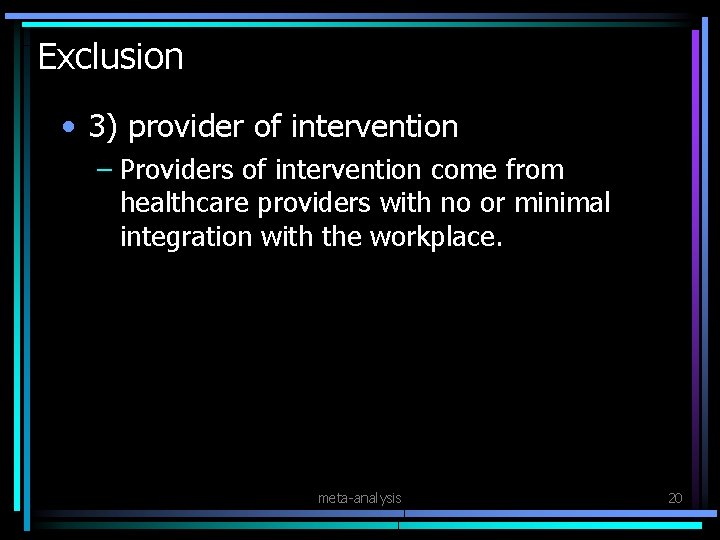 Exclusion

• 3) provider of intervention

– Providers of intervention come from healthcare providers with no or minimal integration with the workplace.

meta-analysis

20